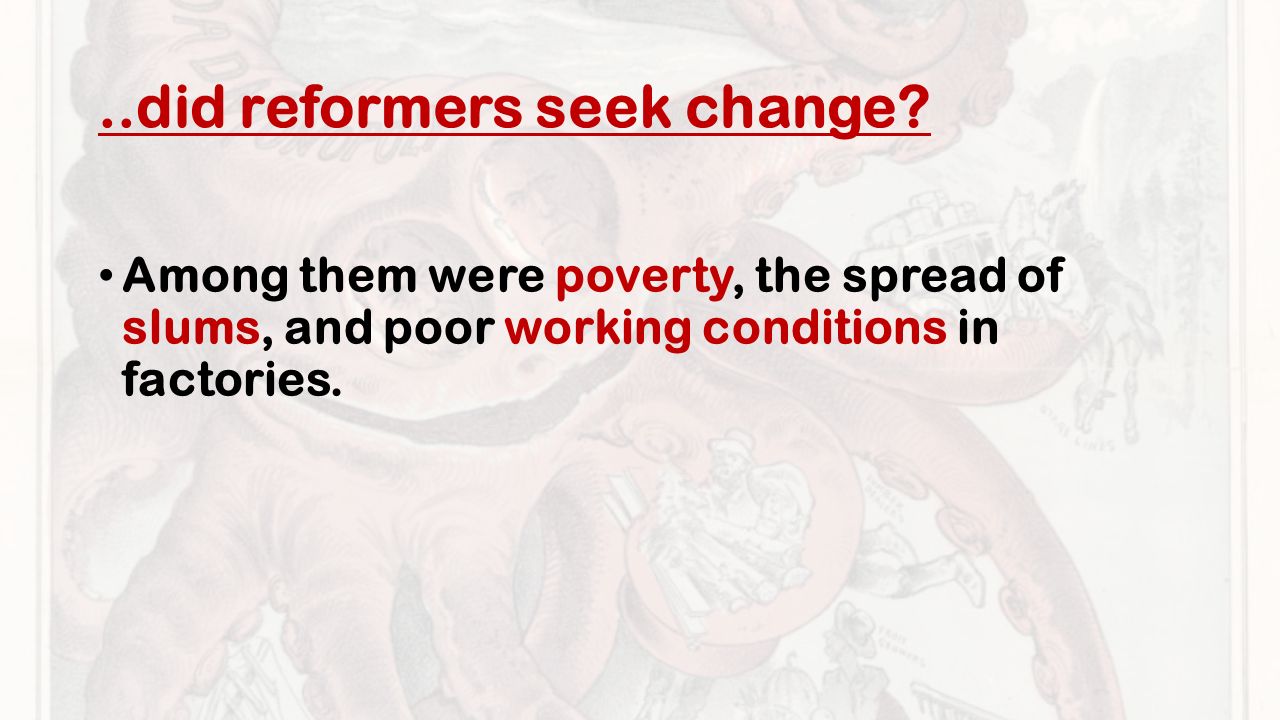 ..did reformers seek change?

• Among them were poverty, the spread of slums, and poor working conditions in factories.